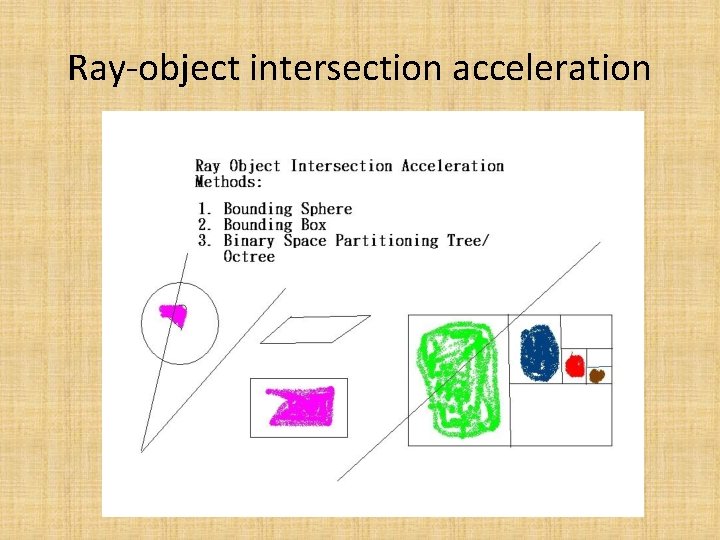 Ray-object intersection acceleration

Ray Object Intersection Acceleration Methods:

1. Bounding Sphere
2. Bounding Box
3. Binary Space Partitioning Tree/ Octree